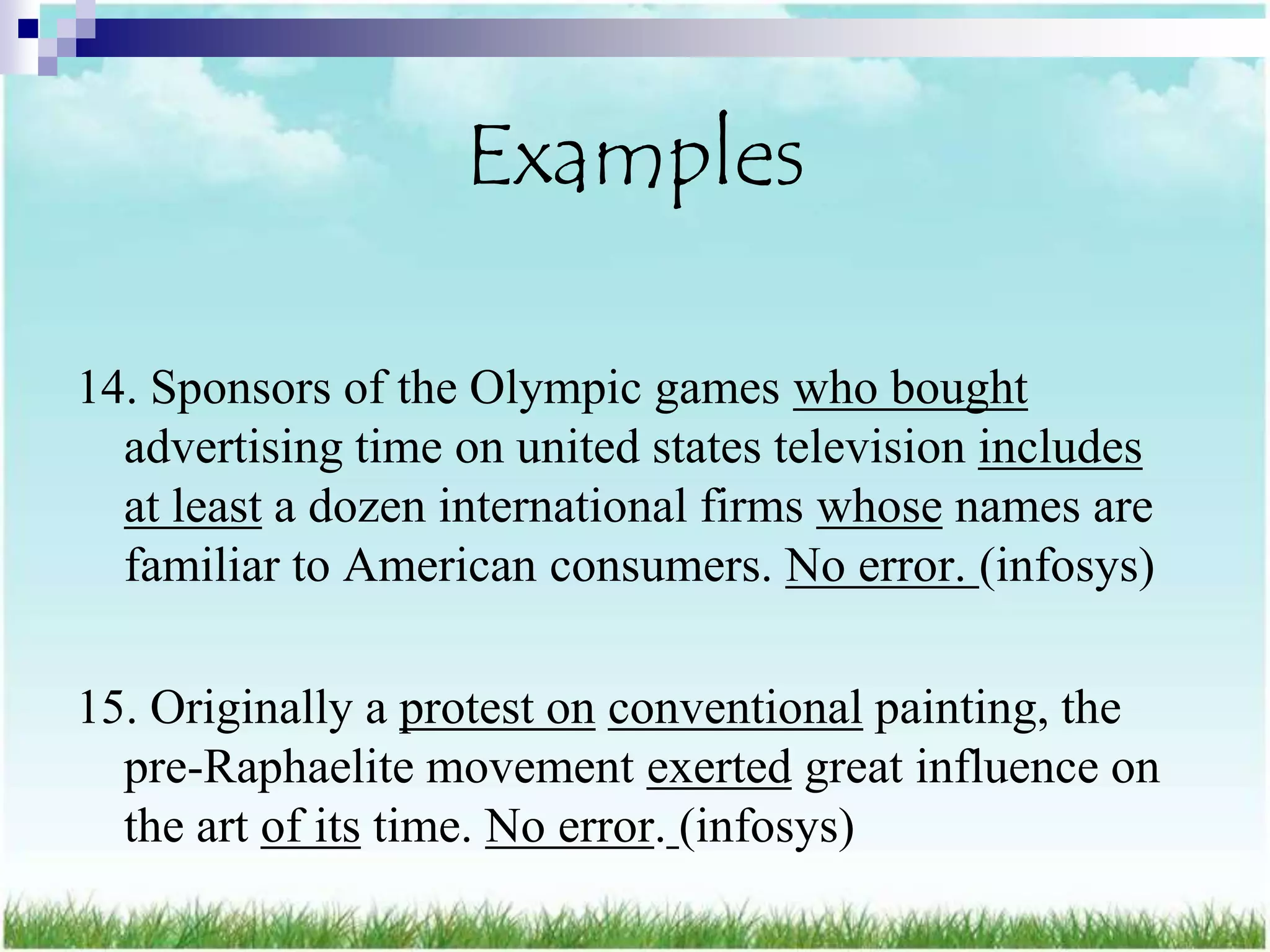 Examples

14. Sponsors of the Olympic games who bought advertising time on united states television includes at least a dozen international firms whose names are familiar to American consumers. No error. (infosys)

15. Originally a protest on conventional painting, the pre-Raphaelite movement exerted great influence on the art of its time. No error. (infosys)